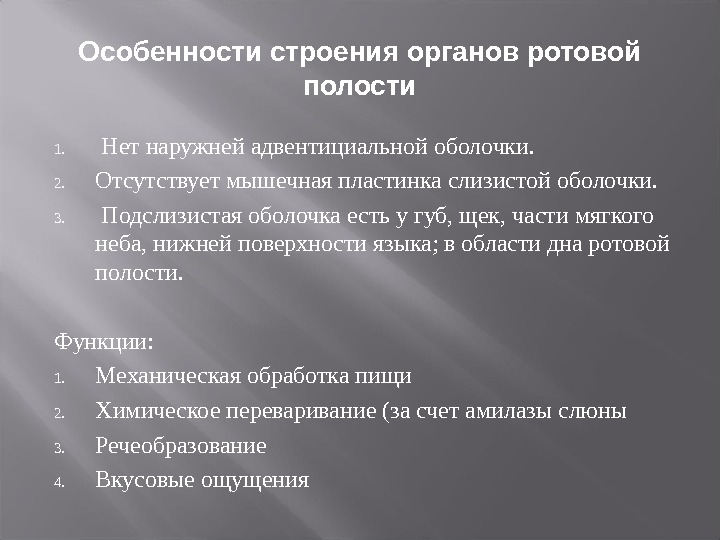 Особенности строения органов ротовой полости

1. Нет наружней адвентициальной оболочки.
2. Отсутствует мышечная пластинка слизистой оболочки.
3. Подслизистая оболочка есть у губ, щек, части мягкого неба, нижней поверхности языка; в области дна ротовой полости.

Функции:
1. Механическая обработка пищи
2. Химическое переваривание (за счет амилазы слюны
3. Речеобразование
4. Вкусовые ощущения